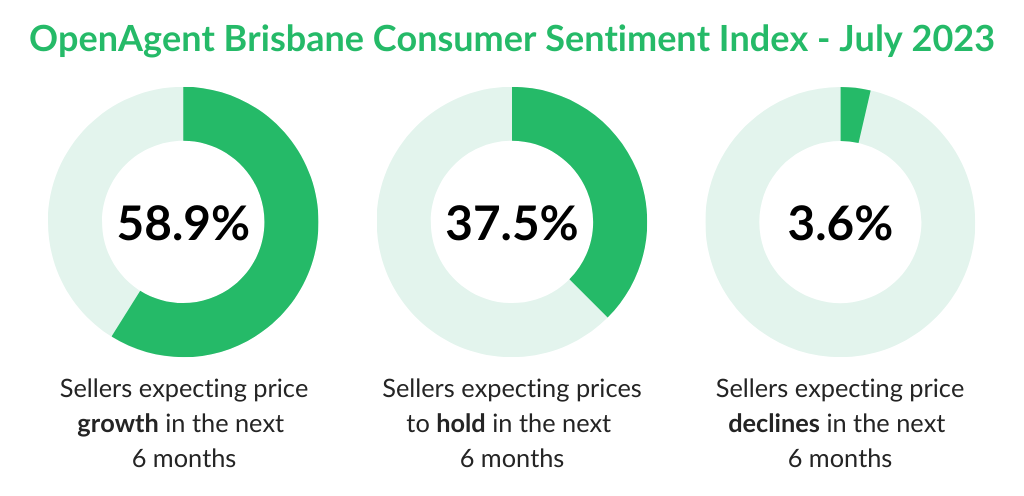 OpenAgent Brisbane Consumer Sentiment Index - July 2023

58.9%

Sellers expecting price growth in the next 6 months

37.5%

Sellers expecting prices to hold in the next 6 months

3.6%

Sellers expecting price declines in the next 6 months